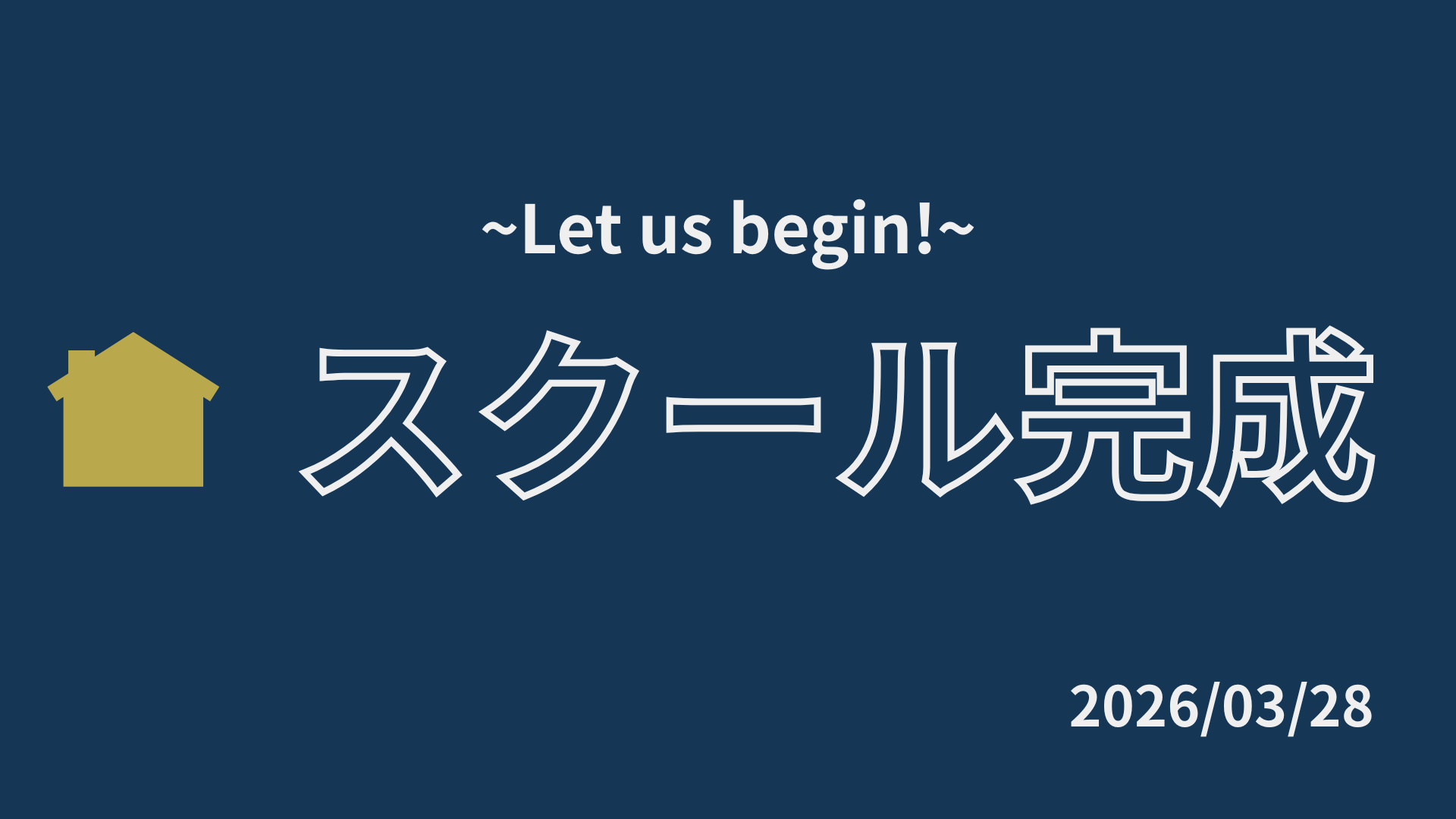 ~Let us begin!~

スクール完成

2026/03/28